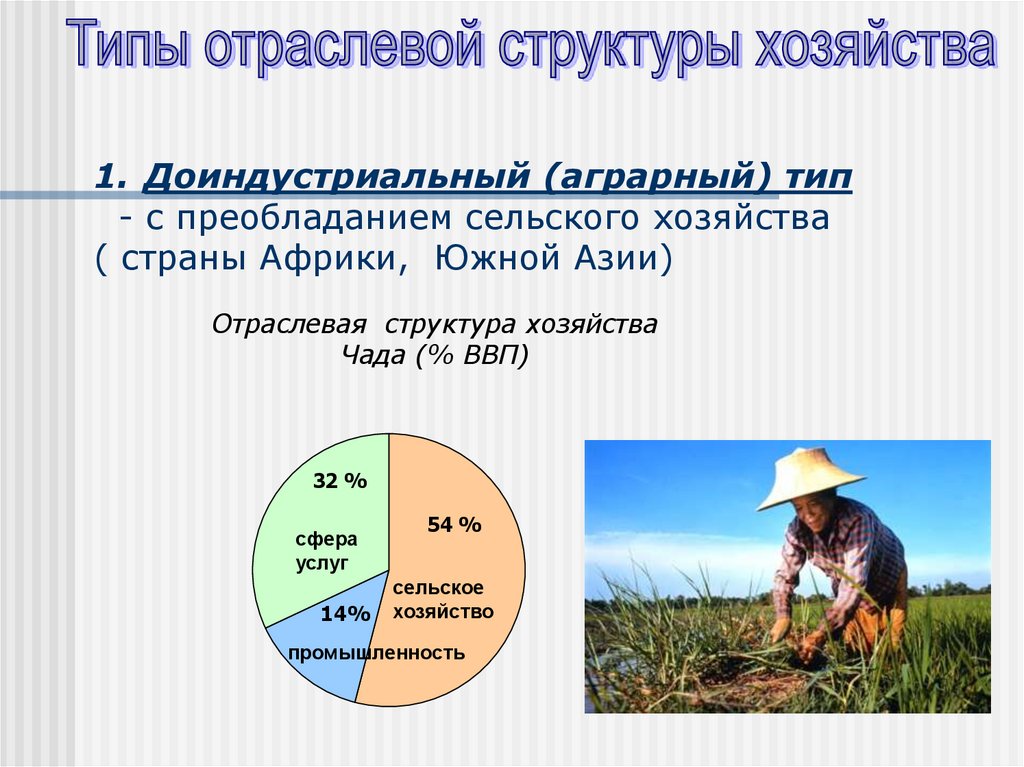 Типы отраслевой структуры хозяйства

1. Доиндустриальный (аграрный) тип
- с преобладанием сельского хозяйства ( страны Африки, Южной Азии)

Отраслевая структура хозяйства Чада (% ВВП)

32 %
сфера услуг
54 %
сельское хозяйство
14%
промышленность